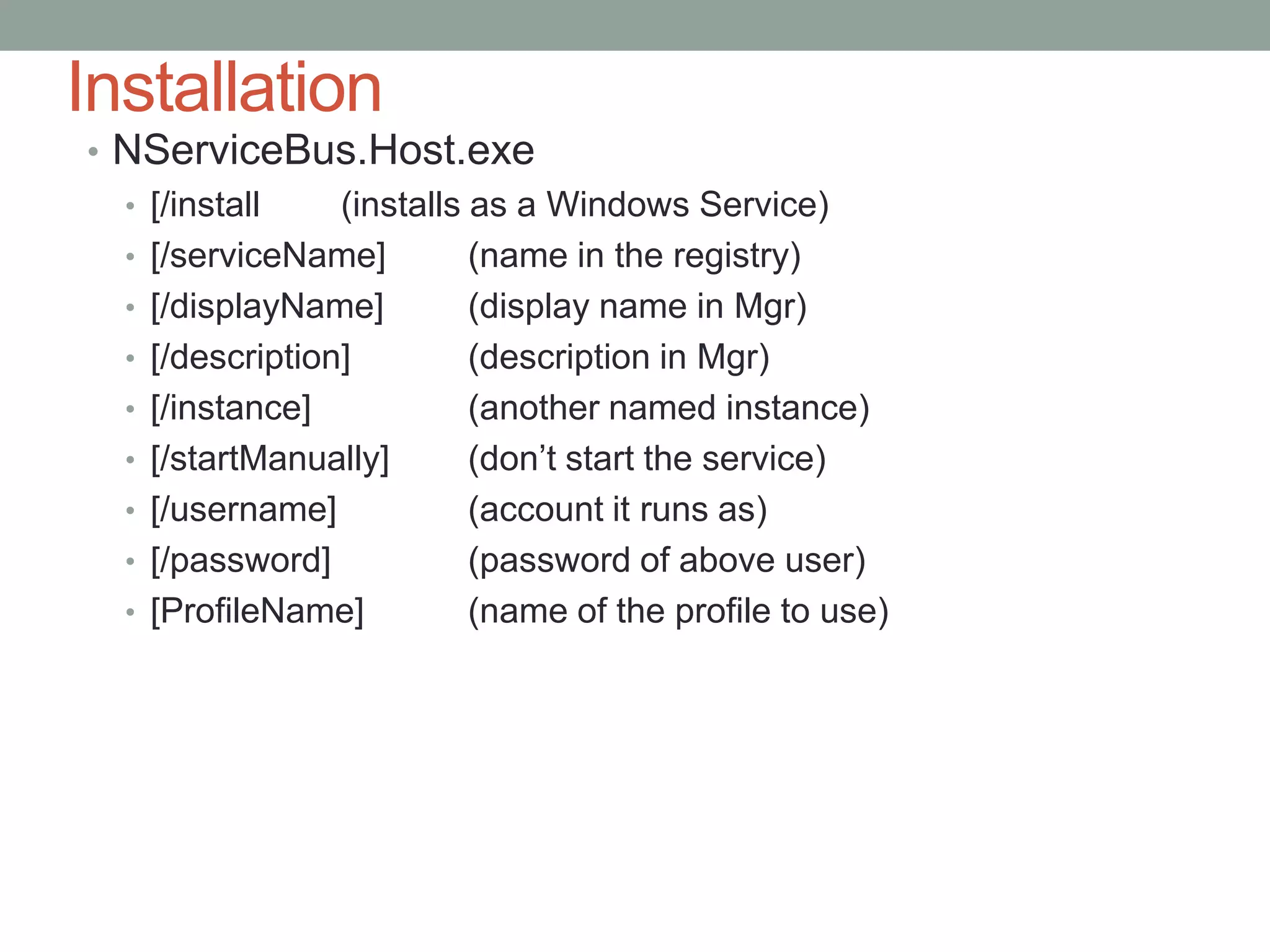 Installation

• NServiceBus.Host.exe
  • [/install (installs as a Windows Service)
  • [/serviceName] (name in the registry)
  • [/displayName] (display name in Mgr)
  • [/description] (description in Mgr)
  • [/instance] (another named instance)
  • [/startManually] (don’t start the service)
  • [/username] (account it runs as)
  • [/password] (password of above user)
  • [ProfileName] (name of the profile to use)